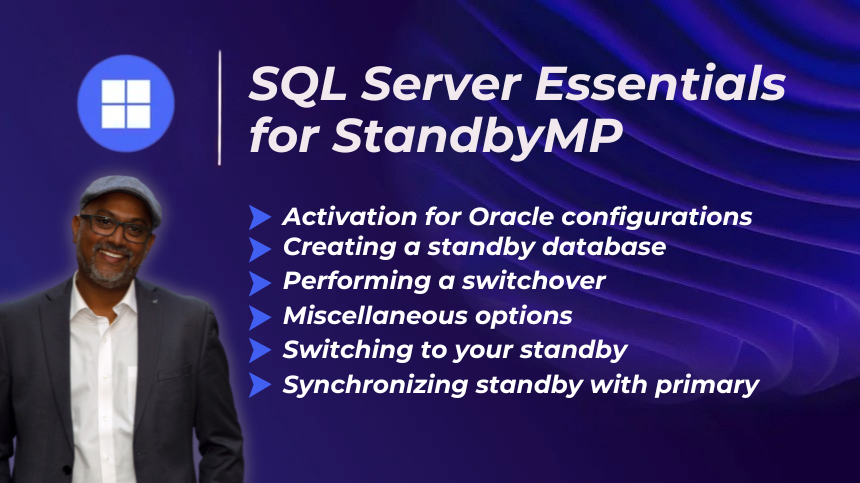 SQL Server Essentials for StandbyMP

Activation for Oracle configurations
Creating a standby database
Performing a switchover
Miscellaneous options
Switching to your standby
Synchronizing standby with primary